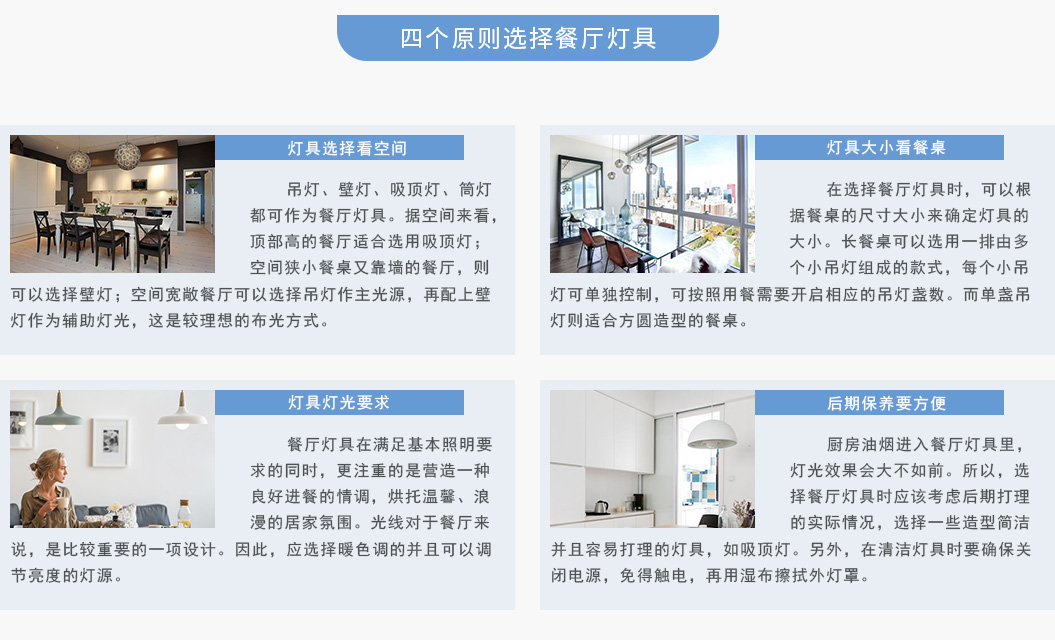 四个原则选择餐厅灯具

灯具选择看空间

吊灯、壁灯、吸顶灯、筒灯都可作为餐厅灯具。据空间来看，顶部高的餐厅适合选用吸顶灯；空间狭小餐桌又靠墙的餐厅，则可以选择壁灯；空间宽敞餐厅可以选择吊灯作主光源，再配上壁灯作为辅助灯光，这是较理想的布光方式。

灯具大小看餐桌

在选择餐厅灯具时，可以根据餐桌的尺寸大小来确定灯具的大小。长餐桌可以选用一排由多个小吊灯组成的款式，每个小吊灯可单独控制，可按照用餐需要开启相应的吊灯盏数。而单盏吊灯则适合方圆造型的餐桌。

灯具灯光要求

餐厅灯具在满足基本照明要求的同时，更注重的是营造一种良好进餐的情调，烘托温馨、浪漫的居家氛围。光线对于餐厅来说，是比较重要的一项设计。因此，应选择暖色调的并且可以调节亮度的灯源。

后期保养要方便

厨房油烟进入餐厅灯具里，灯光效果会大不如前。所以，选择餐厅灯具时应该考虑后期打理的实际情况，选择一些造型简洁并且容易打理的灯具，如吸顶灯。另外，在清洁灯具时要确保关闭电源，免得触电，再用湿布擦拭外灯罩。